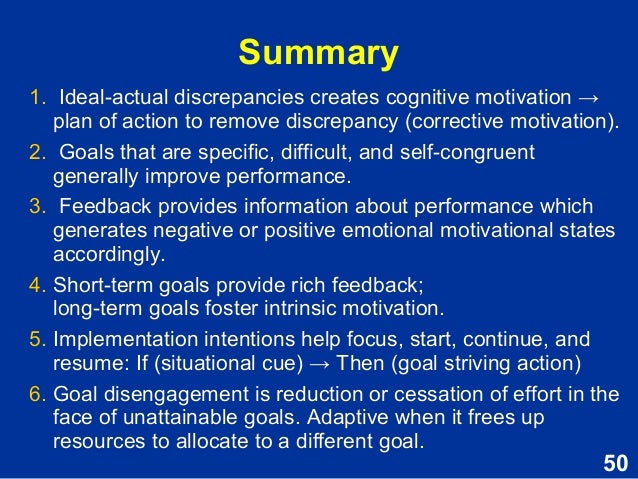 Summary

1. Ideal-actual discrepancies creates cognitive motivation → plan of action to remove discrepancy (corrective motivation).

2. Goals that are specific, difficult, and self-congruent generally improve performance.

3. Feedback provides information about performance which generates negative or positive emotional motivational states accordingly.

4. Short-term goals provide rich feedback; long-term goals foster intrinsic motivation.

5. Implementation intentions help focus, start, continue, and resume: If (situational cue) → Then (goal striving action)

6. Goal disengagement is reduction or cessation of effort in the face of unattainable goals. Adaptive when it frees up resources to allocate to a different goal.

50